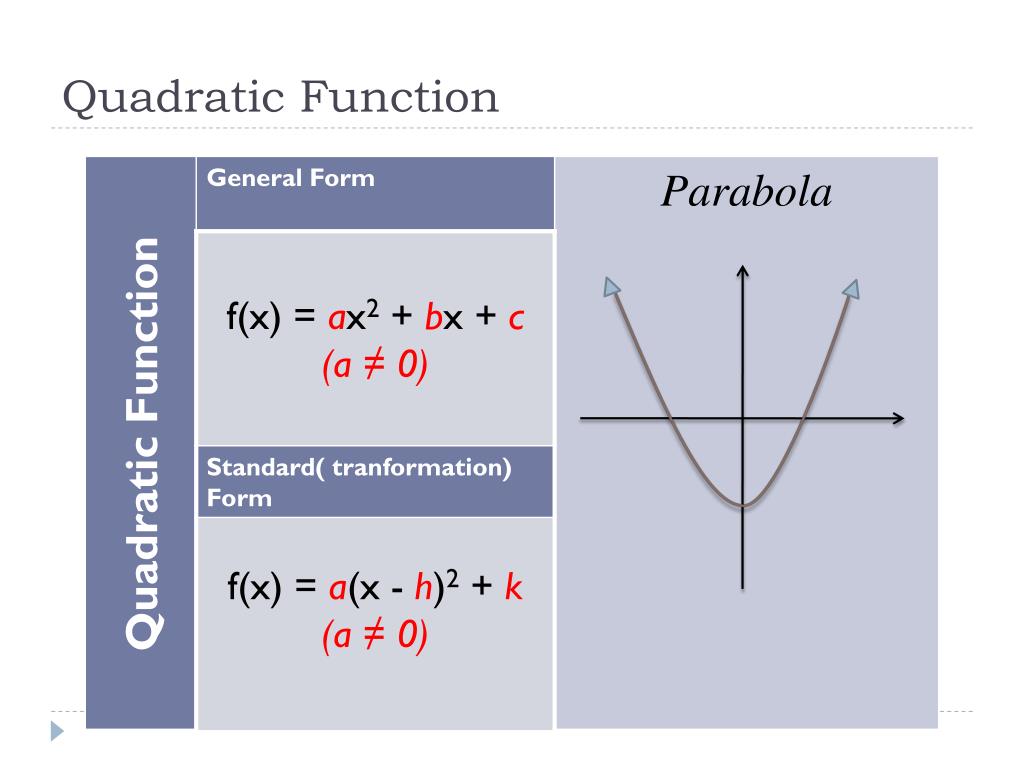 Quadratic Function

Quadratic Function

General Form

$f(x) = ax^2 + bx + c$
$(a \neq 0)$

Standard( tranformation) Form

$f(x) = a(x - h)^2 + k$
$(a \neq 0)$

Parabola